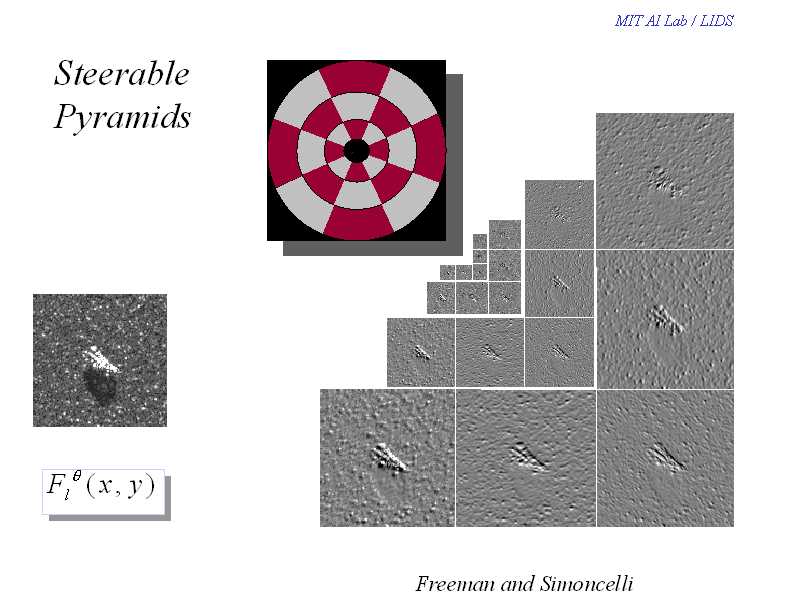 MIT AI Lab / LIDS

Steerable Pyramids

$F_l^{\theta}(x, y)$

Freeman and Simoncelli